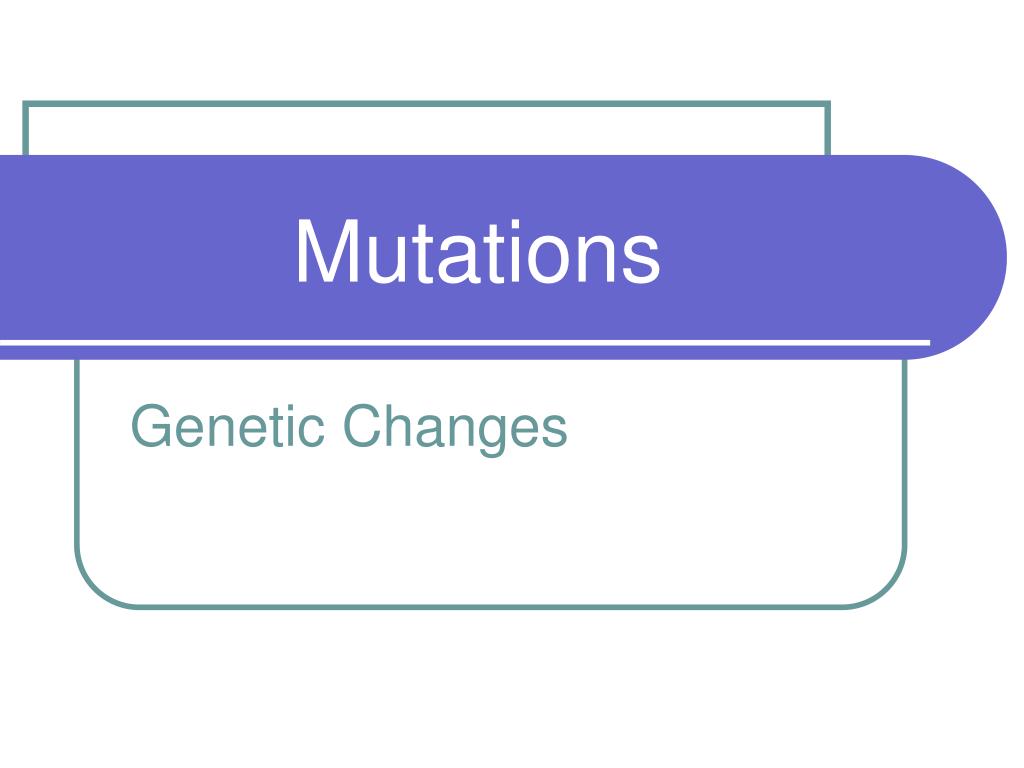 Mutations

Genetic Changes